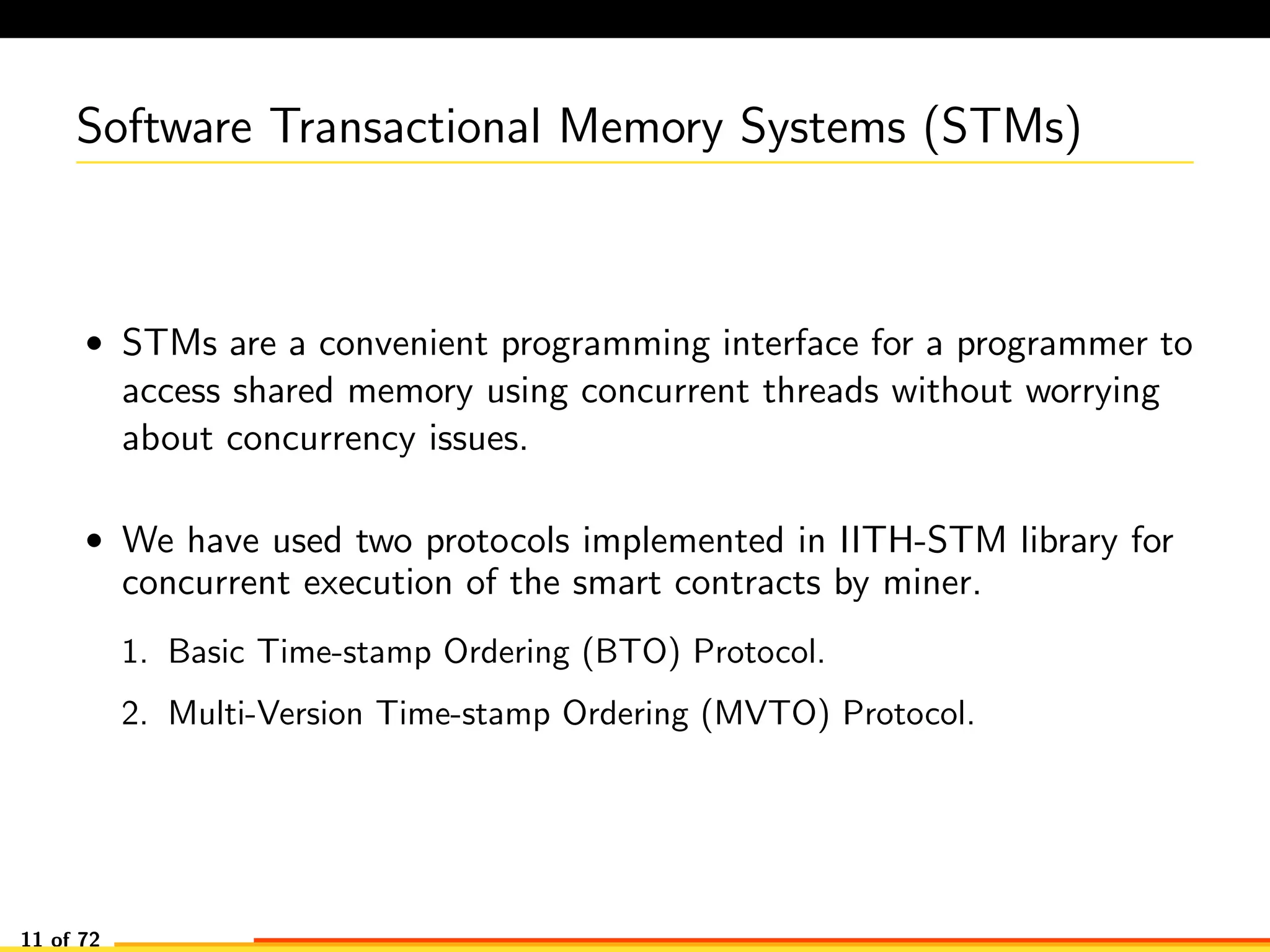 Software Transactional Memory Systems (STMs)

• STMs are a convenient programming interface for a programmer to access shared memory using concurrent threads without worrying about concurrency issues.

• We have used two protocols implemented in IITH-STM library for concurrent execution of the smart contracts by miner.

1. Basic Time-stamp Ordering (BTO) Protocol.

2. Multi-Version Time-stamp Ordering (MVTO) Protocol.

11 of 72